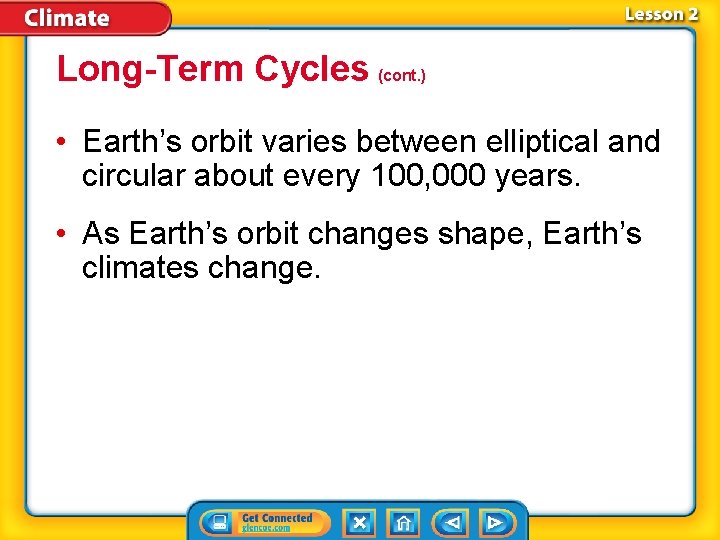 Climate

Lesson 2

Long-Term Cycles (cont.)

• Earth's orbit varies between elliptical and circular about every 100,000 years.

• As Earth's orbit changes shape, Earth's climates change.

Get Connected
glencoe.com